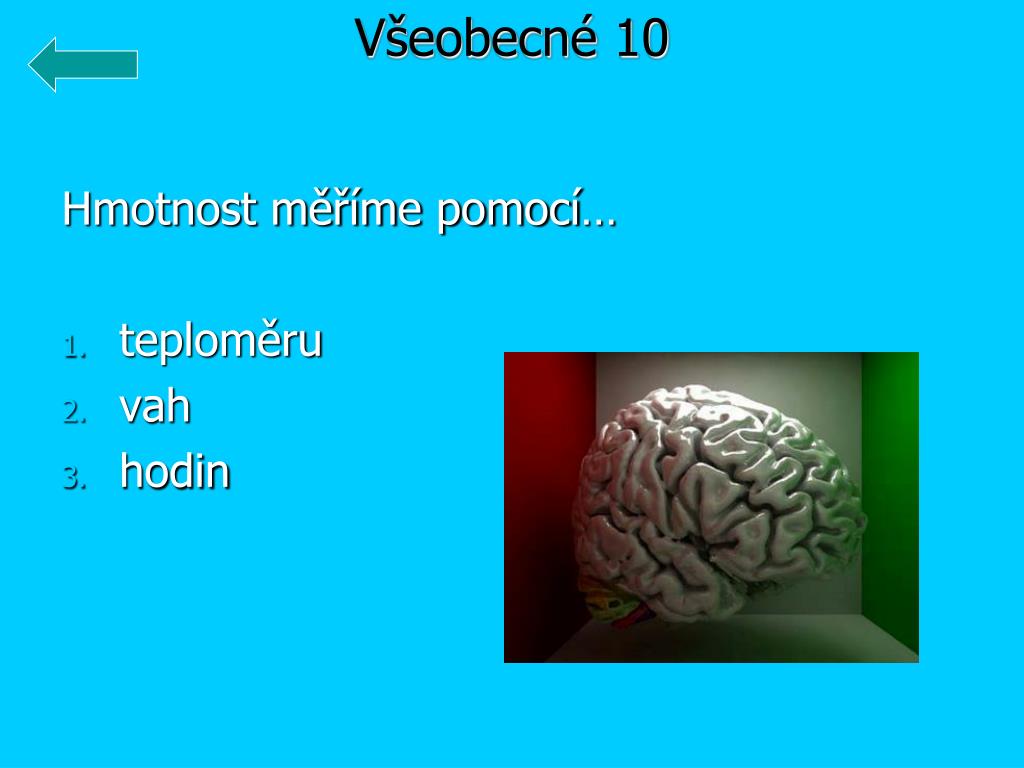 Všeobecné 10

Hmotnost měříme pomocí…

1. teploměru
2. vah
3. hodin